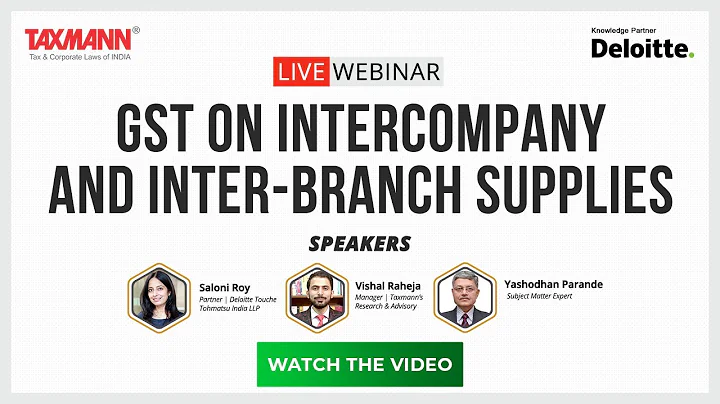 TAXMANN®
Tax & Corporate Laws of INDIA

Knowledge Partner
Deloitte.

LIVE WEBINAR

GST ON INTERCOMPANY AND INTER-BRANCH SUPPLIES

SPEAKERS

Saloni Roy
Partner | Deloitte Touche Tohmatsu India LLP

Vishal Raheja
Manager | Taxmann's Research & Advisory

Yashodhan Parande
Subject Matter Expert

WATCH THE VIDEO